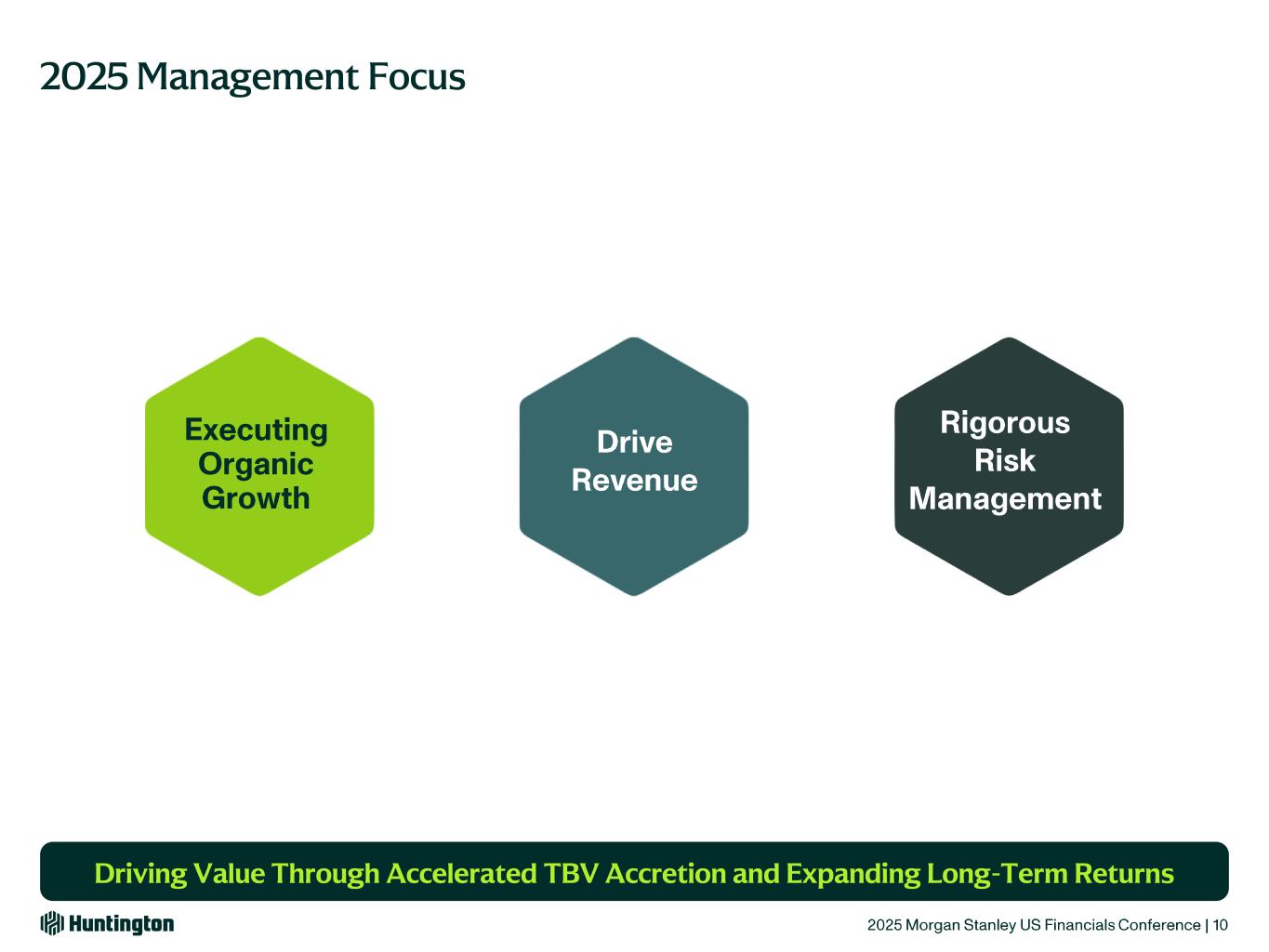 2025 Management Focus

Executing Organic Growth

Drive Revenue

Rigorous Risk Management

Driving Value Through Accelerated TBV Accretion and Expanding Long-Term Returns

Huntington

2025 Morgan Stanley US Financials Conference | 10